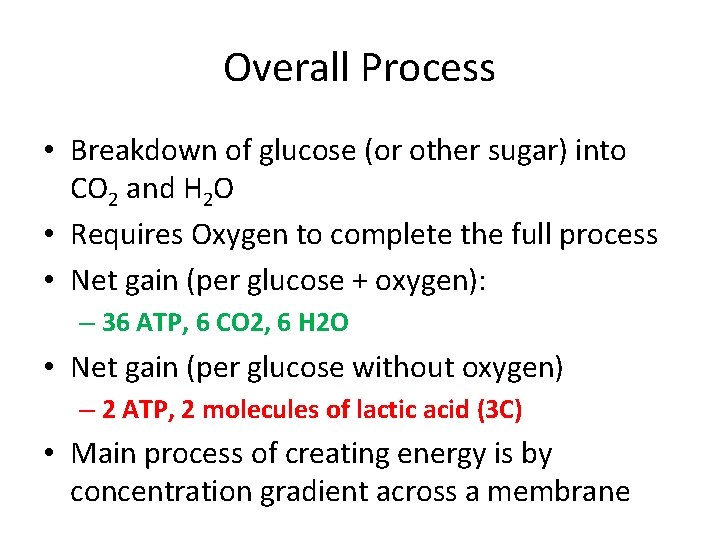 Overall Process

• Breakdown of glucose (or other sugar) into $CO_2$ and $H_2O$
• Requires Oxygen to complete the full process
• Net gain (per glucose + oxygen):
– 36 ATP, 6 CO2, 6 H2O
• Net gain (per glucose without oxygen)
– 2 ATP, 2 molecules of lactic acid (3C)
• Main process of creating energy is by concentration gradient across a membrane